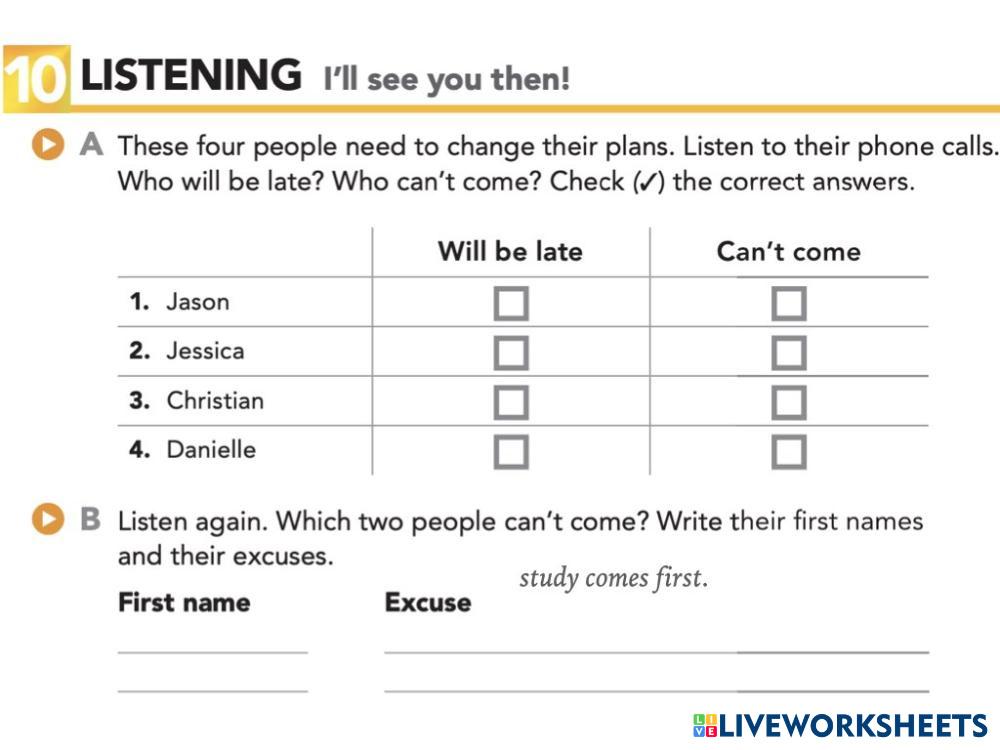 10 LISTENING I'll see you then!

A These four people need to change their plans. Listen to their phone calls. Who will be late? Who can't come? Check (✓) the correct answers.

| | Will be late | Can't come |
|---|---|---|
| 1. Jason | ☐ | ☐ |
| 2. Jessica | ☐ | ☐ |
| 3. Christian | ☐ | ☐ |
| 4. Danielle | ☐ | ☐ |

B Listen again. Which two people can't come? Write their first names and their excuses.

study comes first.

First name Excuse

LIVEWORKSHEETS